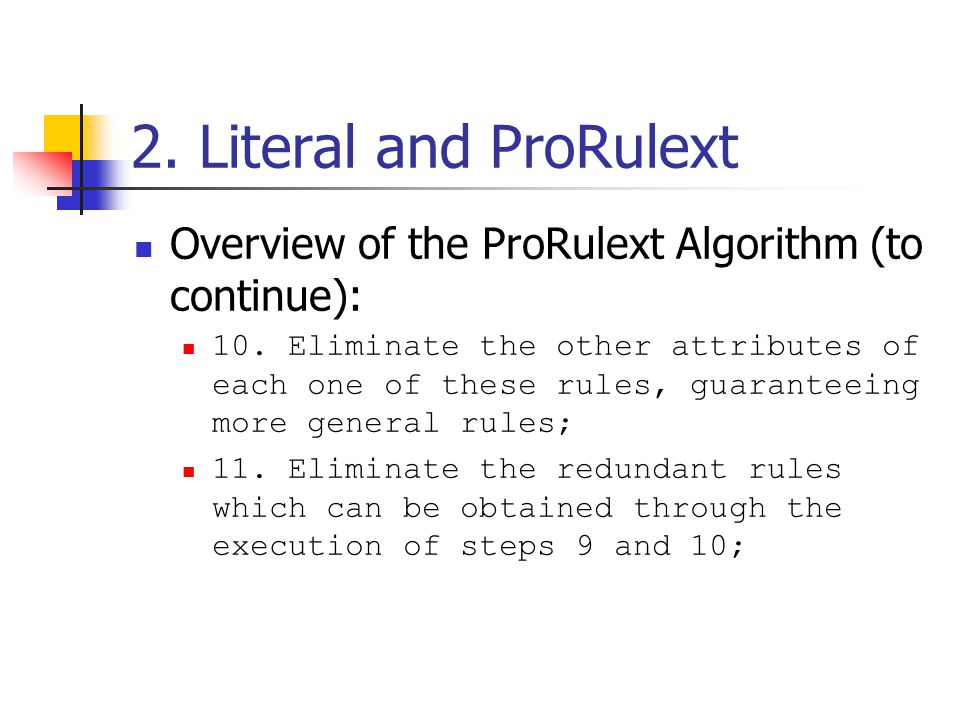 2. Literal and ProRulext

Overview of the ProRulext Algorithm (to continue):

10. Eliminate the other attributes of each one of these rules, guaranteeing more general rules;

11. Eliminate the redundant rules which can be obtained through the execution of steps 9 and 10;